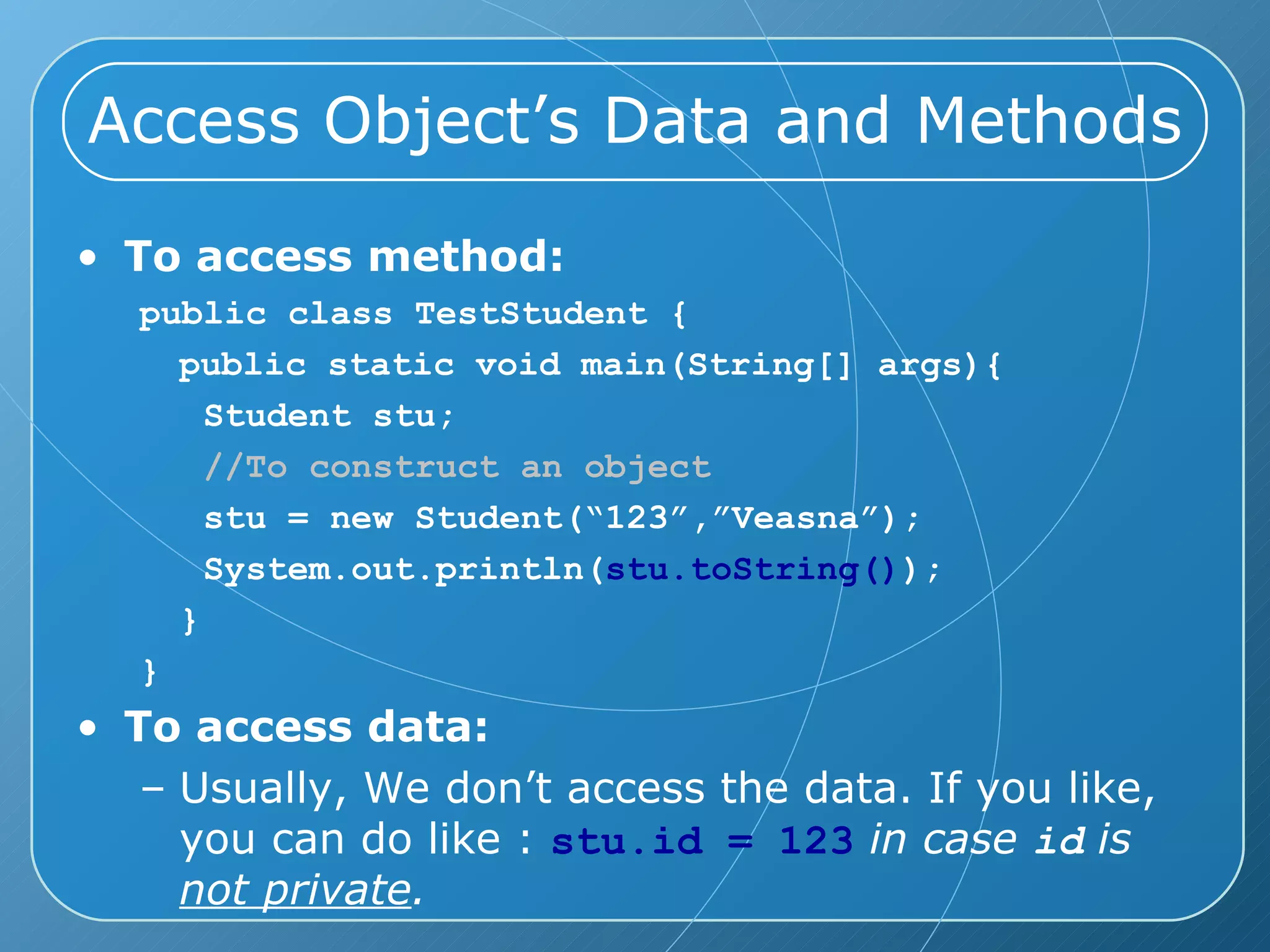 Access Object’s Data and Methods

• To access method:

public class TestStudent {
  public static void main(String[] args){
   Student stu;
   //To construct an object
   stu = new Student(“123”,”Veasna”);
   System.out.println(stu.toString());
  }
}

• To access data:

– Usually, We don’t access the data. If you like, you can do like : stu.id = 123 in case id is not private.